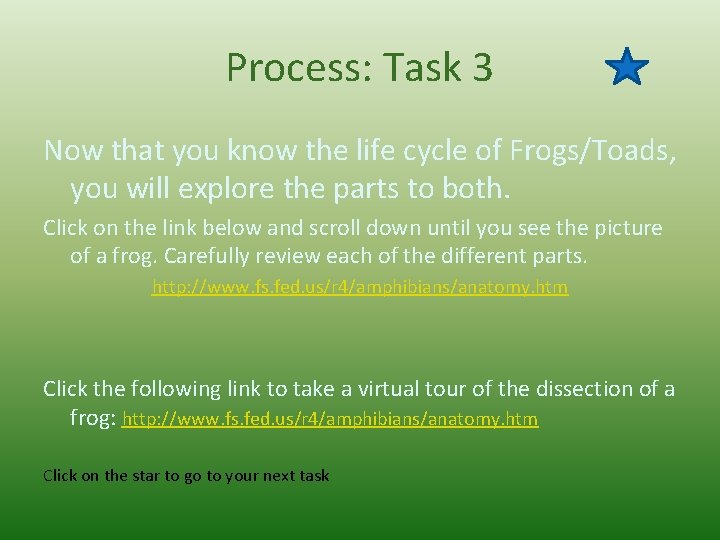 Process: Task 3

Now that you know the life cycle of Frogs/Toads, you will explore the parts to both.

Click on the link below and scroll down until you see the picture of a frog. Carefully review each of the different parts.

http://www.fs.fed.us/r4/amphibians/anatomy.htm

Click the following link to take a virtual tour of the dissection of a frog: http://www.fs.fed.us/r4/amphibians/anatomy.htm

Click on the star to go to your next task